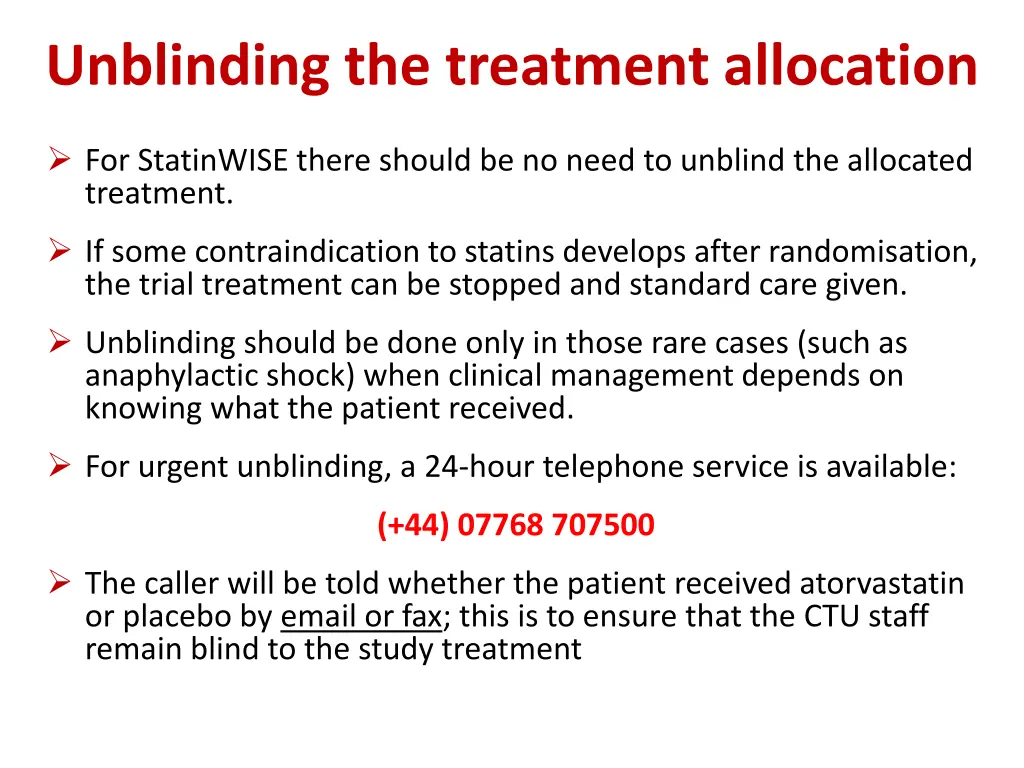 Unblinding the treatment allocation

➢ For StatinWISE there should be no need to unblind the allocated treatment.

➢ If some contraindication to statins develops after randomisation, the trial treatment can be stopped and standard care given.

➢ Unblinding should be done only in those rare cases (such as anaphylactic shock) when clinical management depends on knowing what the patient received.

➢ For urgent unblinding, a 24-hour telephone service is available:

(+44) 07768 707500

➢ The caller will be told whether the patient received atorvastatin or placebo by email or fax; this is to ensure that the CTU staff remain blind to the study treatment